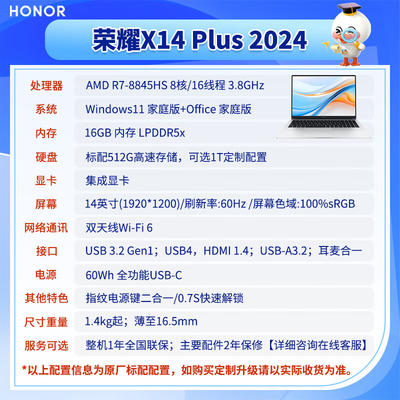 HONOR

荣耀X14 Plus 2024

| 处理器 | AMD R7-8845HS 8核/16线程 3.8GHz |
|---|---|
| 系统 | Windows11 家庭版+Office 家庭版 |
| 内存 | 16GB 内存 LPDDR5x |
| 硬盘 | 标配512G高速存储，可选1T定制配置 |
| 显卡 | 集成显卡 |
| 屏幕 | 14英寸(1920*1200)/刷新率:60Hz /屏幕色域:100%sRGB |
| 网络通讯 | 双天线Wi-Fi 6 |
| 接口 | USB 3.2 Gen1；USB4，HDMI 1.4；USB-A3.2；耳麦合一 |
| 电源 | 60Wh 全功能USB-C |
| 其他特色 | 指纹电源键二合一/0.7S快速解锁 |
| 尺寸重量 | 1.4kg起；薄至16.5mm |
| 服务可选 | 整机1年全国联保；主要配件2年保修【详细咨询在线客服】 |

*以上配置信息为原厂标配配置，如购买定制升级请以实际收货为准。